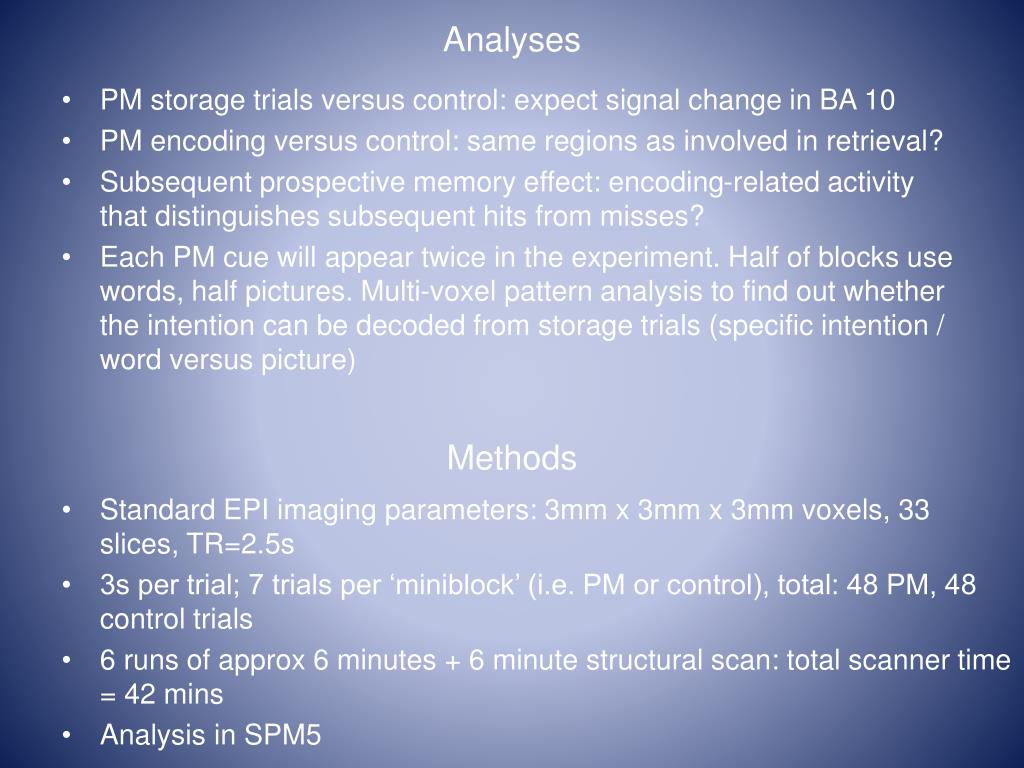 Analyses

• PM storage trials versus control: expect signal change in BA 10
• PM encoding versus control: same regions as involved in retrieval?
• Subsequent prospective memory effect: encoding-related activity that distinguishes subsequent hits from misses?
• Each PM cue will appear twice in the experiment. Half of blocks use words, half pictures. Multi-voxel pattern analysis to find out whether the intention can be decoded from storage trials (specific intention / word versus picture)

Methods

• Standard EPI imaging parameters: 3mm x 3mm x 3mm voxels, 33 slices, TR=2.5s
• 3s per trial; 7 trials per ‘miniblock’ (i.e. PM or control), total: 48 PM, 48 control trials
• 6 runs of approx 6 minutes + 6 minute structural scan: total scanner time = 42 mins
• Analysis in SPM5